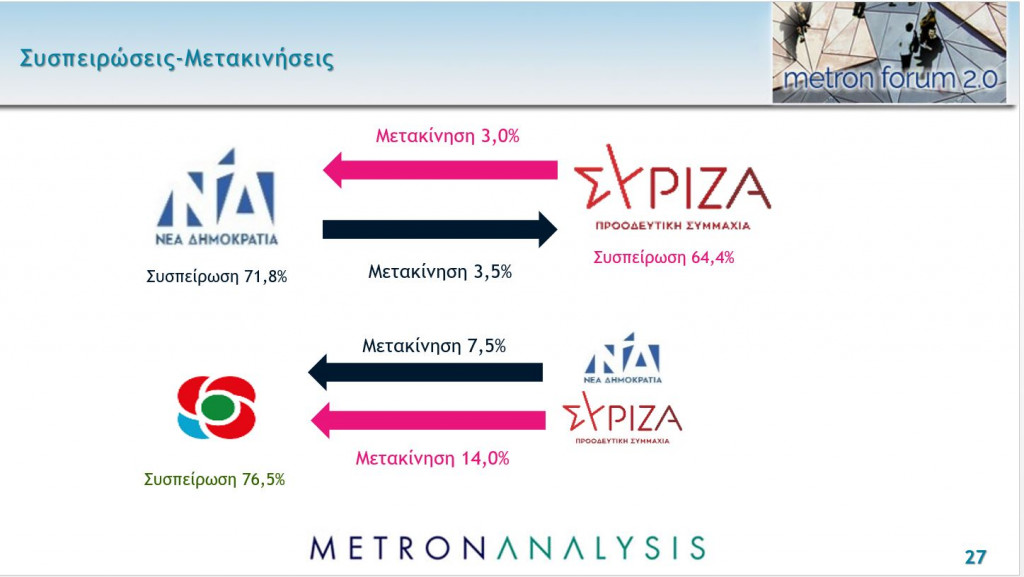 Συσπειρώσεις-Μετακινήσεις

metron forum 2.0

Μετακίνηση 3,0%

ΝΔ
ΝΕΑ ΔΗΜΟΚΡΑΤΙΑ

ΣΥΡΙΖΑ
ΠΡΟΟΔΕΥΤΙΚΗ ΣΥΜΜΑΧΙΑ

Συσπείρωση 71,8%

Μετακίνηση 3,5%

Συσπείρωση 64,4%

Μετακίνηση 7,5%

ΝΔ
ΝΕΑ ΔΗΜΟΚΡΑΤΙΑ

ΣΥΡΙΖΑ
ΠΡΟΟΔΕΥΤΙΚΗ ΣΥΜΜΑΧΙΑ

Μετακίνηση 14,0%

Συσπείρωση 76,5%

METRONANALYSIS

27